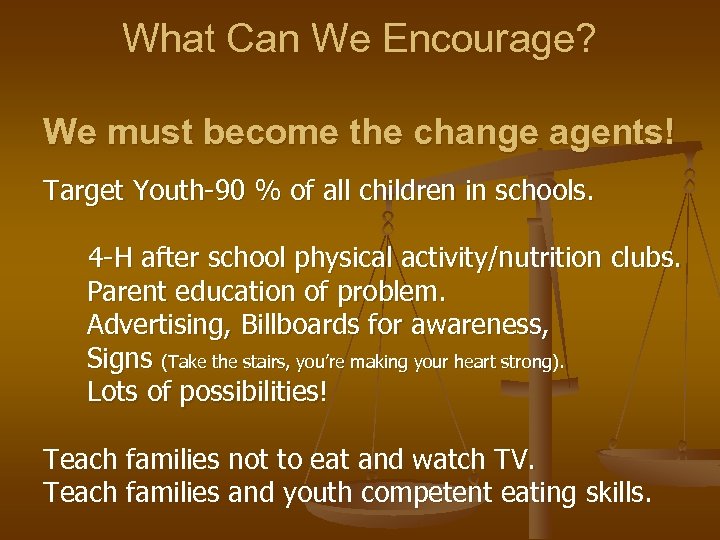 What Can We Encourage?

We must become the change agents!

Target Youth-90 % of all children in schools.

4-H after school physical activity/nutrition clubs.
Parent education of problem.
Advertising, Billboards for awareness,
Signs (Take the stairs, you're making your heart strong).
Lots of possibilities!

Teach families not to eat and watch TV.
Teach families and youth competent eating skills.